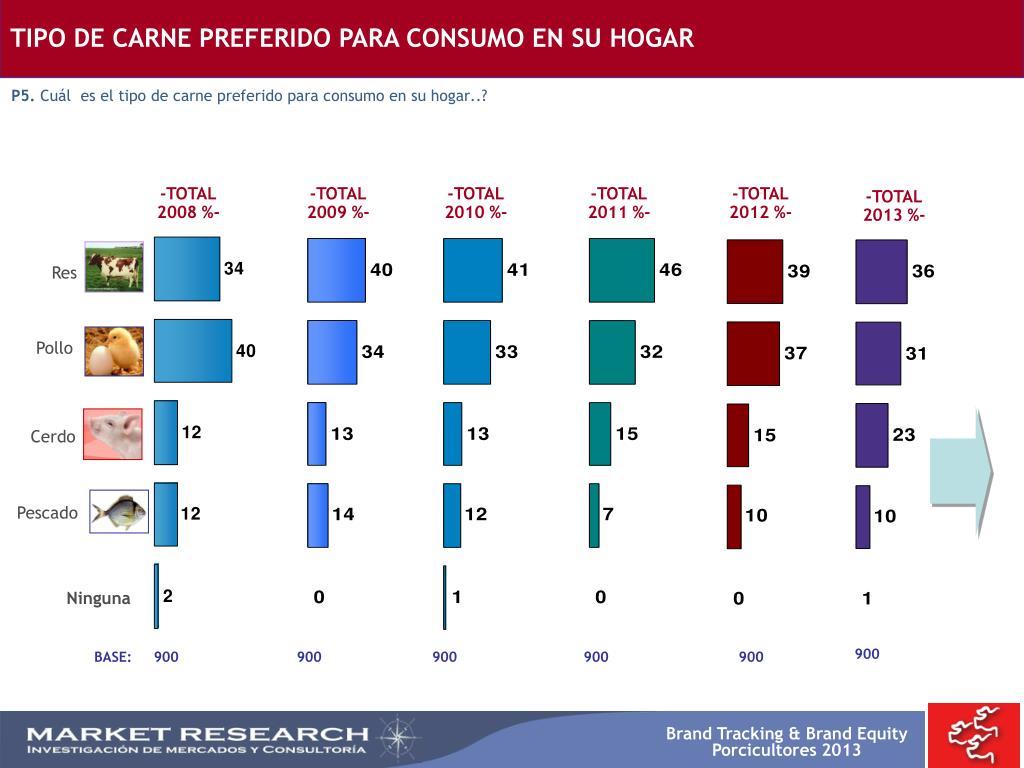 TIPO DE CARNE PREFERIDO PARA CONSUMO EN SU HOGAR

P5. Cuál es el tipo de carne preferido para consumo en su hogar..?

| | -TOTAL 2008 %- | -TOTAL 2009 %- | -TOTAL 2010 %- | -TOTAL 2011 %- | -TOTAL 2012 %- | -TOTAL 2013 %- |
|---|---|---|---|---|---|---|
| Res | 34 | 40 | 41 | 46 | 39 | 36 |
| Pollo | 40 | 34 | 33 | 32 | 37 | 31 |
| Cerdo | 12 | 13 | 13 | 15 | 15 | 23 |
| Pescado | 12 | 14 | 12 | 7 | 10 | 10 |
| Ninguna | 2 | 0 | 1 | 0 | 0 | 1 |
| BASE: | 900 | 900 | 900 | 900 | 900 | 900 |

MARKET RESEARCH
INVESTIGACIÓN DE MERCADOS Y CONSULTORÍA

Brand Tracking & Brand Equity
Porcicultores 2013